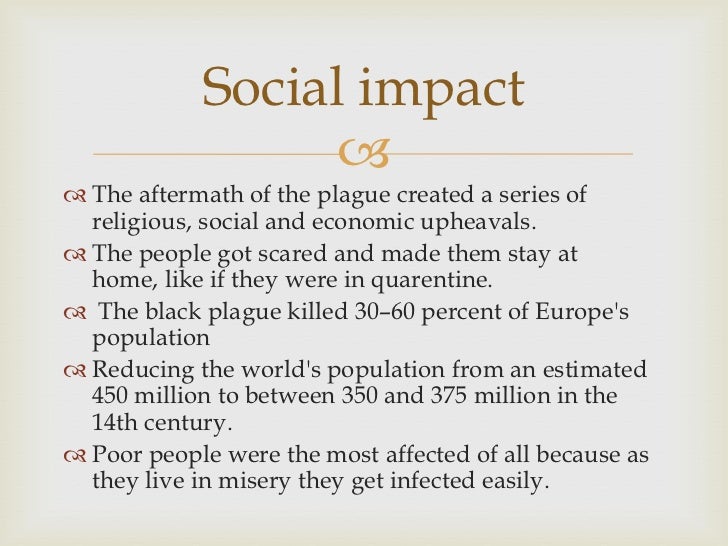 Social impact

The aftermath of the plague created a series of religious, social and economic upheavals.

The people got scared and made them stay at home, like if they were in quarentine.

The black plague killed 30–60 percent of Europe's population

Reducing the world's population from an estimated 450 million to between 350 and 375 million in the 14th century.

Poor people were the most affected of all because as they live in misery they get infected easily.